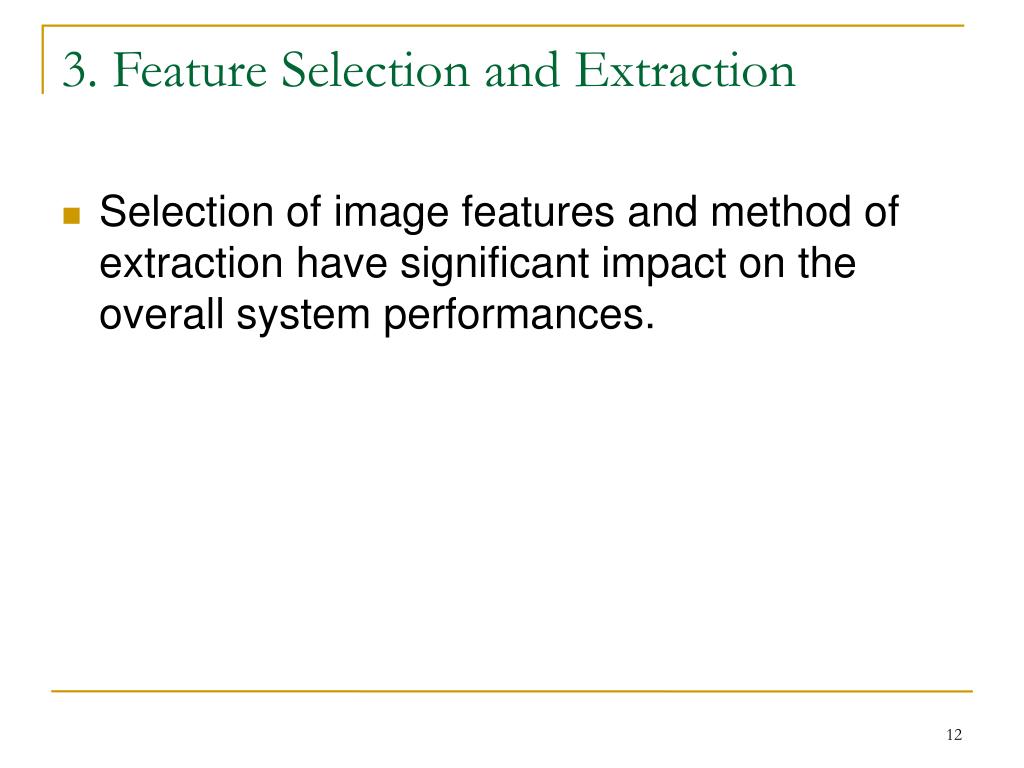 3. Feature Selection and Extraction

Selection of image features and method of extraction have significant impact on the overall system performances.

12